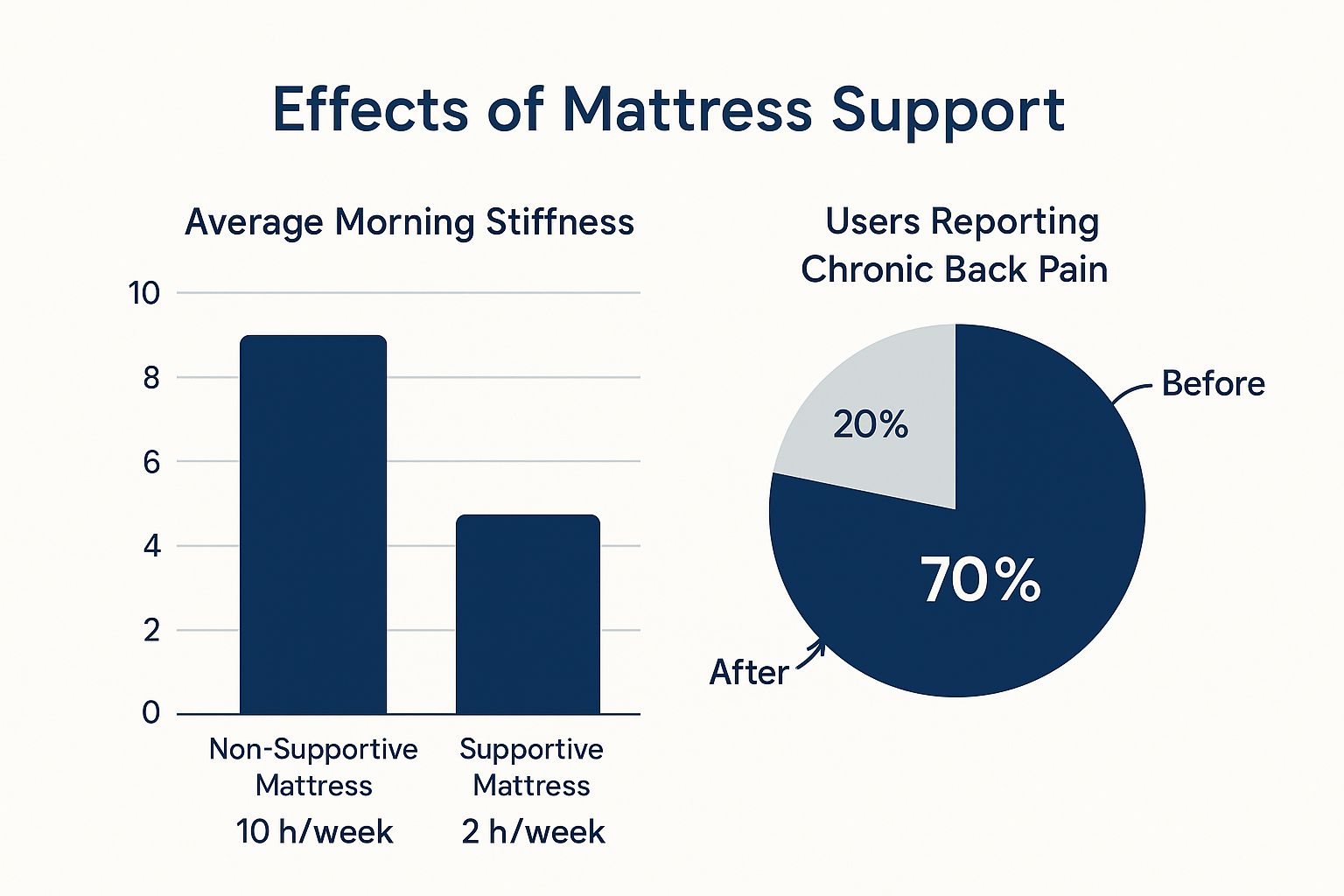 Effects of Mattress Support

Average Morning Stiffness

10
8
6
4
2
0

Non-Supportive Mattress
10 h/week

Supportive Mattress
2 h/week

Users Reporting Chronic Back Pain

20%
70%
Before
After